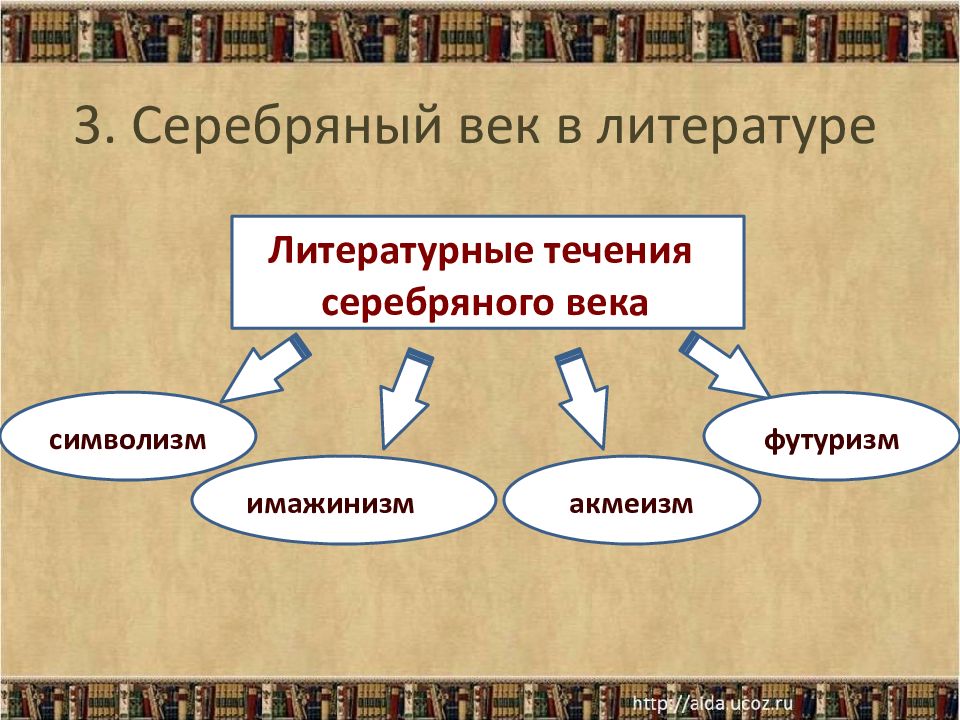 3. Серебряный век в литературе

Литературные течения серебряного века

символизм

имажинизм

акмеизм

футуризм

http://aida.ucoz.ru